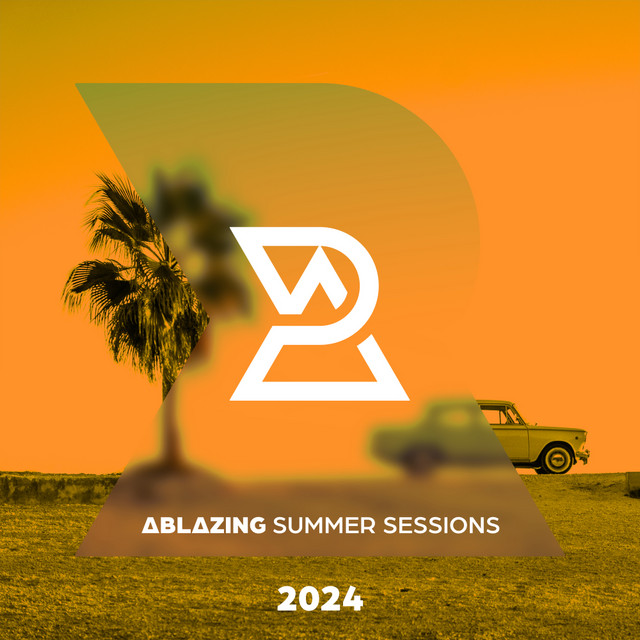 ABLAZING SUMMER SESSIONS

2024